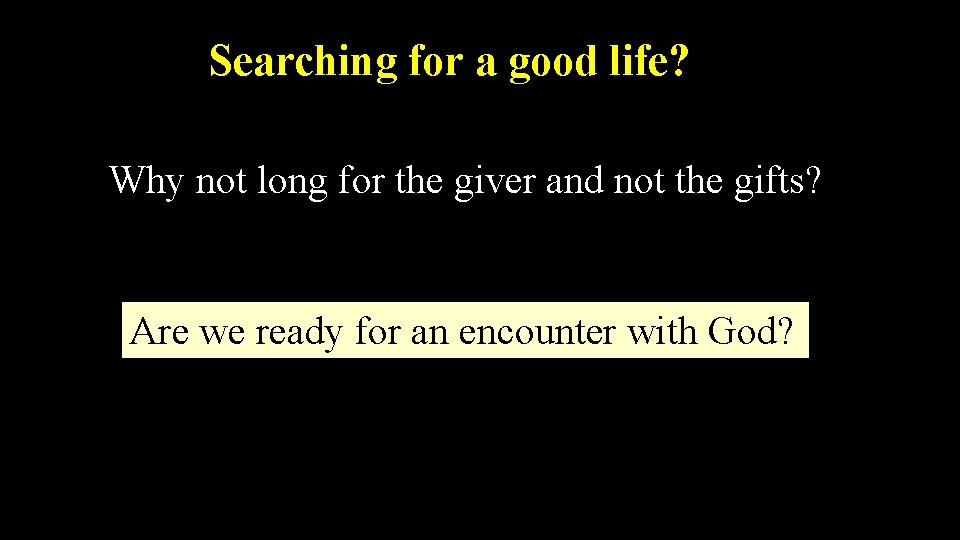 Searching for a good life?

Why not long for the giver and not the gifts?

Are we ready for an encounter with God?